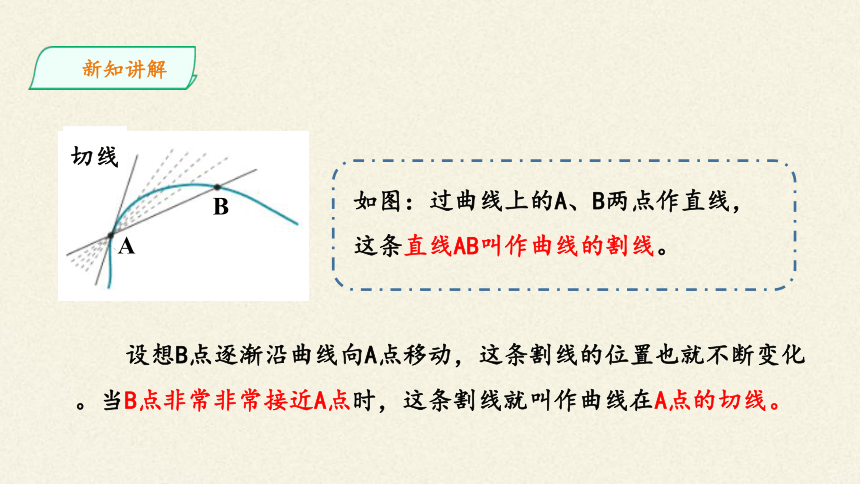 新知讲解

切线

B

A

如图：过曲线上的A、B两点作直线，这条直线AB叫作曲线的割线。

设想B点逐渐沿曲线向A点移动，这条割线的位置也就不断变化。当B点非常非常接近A点时，这条割线就叫作曲线在A点的切线。